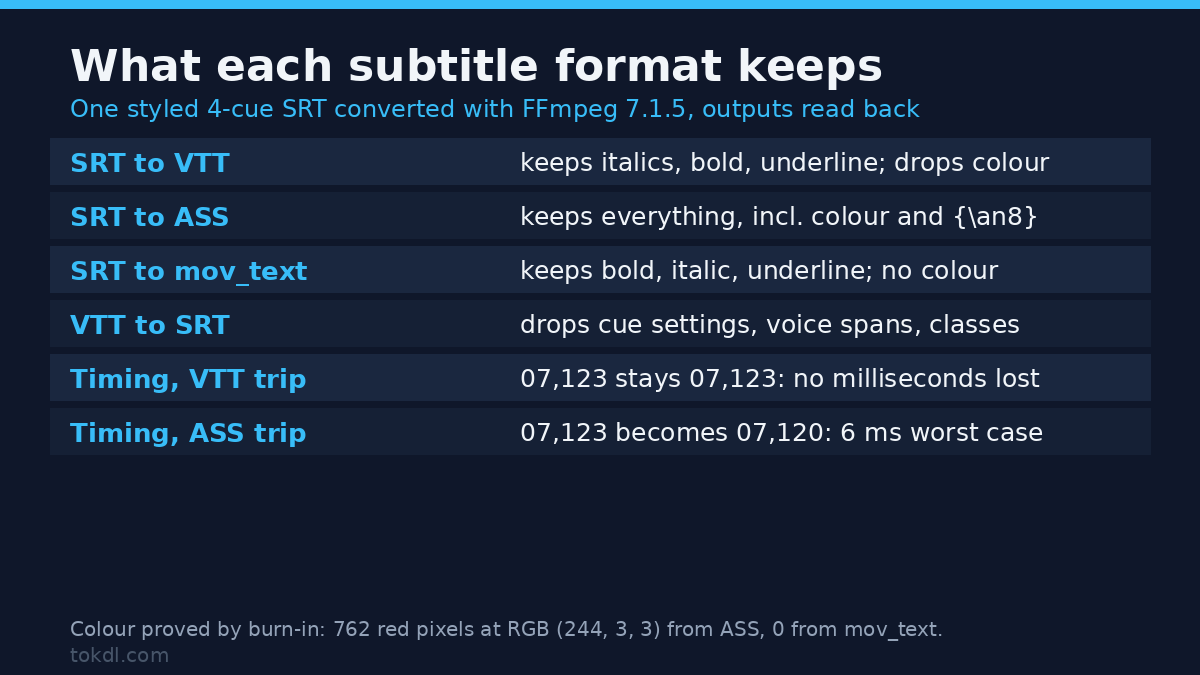 What each subtitle format keeps

One styled 4-cue SRT converted with FFmpeg 7.1.5, outputs read back

| | |
|---|---|
| SRT to VTT | keeps italics, bold, underline; drops colour |
| SRT to ASS | keeps everything, incl. colour and {\an8} |
| SRT to mov_text | keeps bold, italic, underline; no colour |
| VTT to SRT | drops cue settings, voice spans, classes |
| Timing, VTT trip | 07,123 stays 07,123: no milliseconds lost |
| Timing, ASS trip | 07,123 becomes 07,120: 6 ms worst case |

Colour proved by burn-in: 762 red pixels at RGB (244, 3, 3) from ASS, 0 from mov_text.

tokdl.com